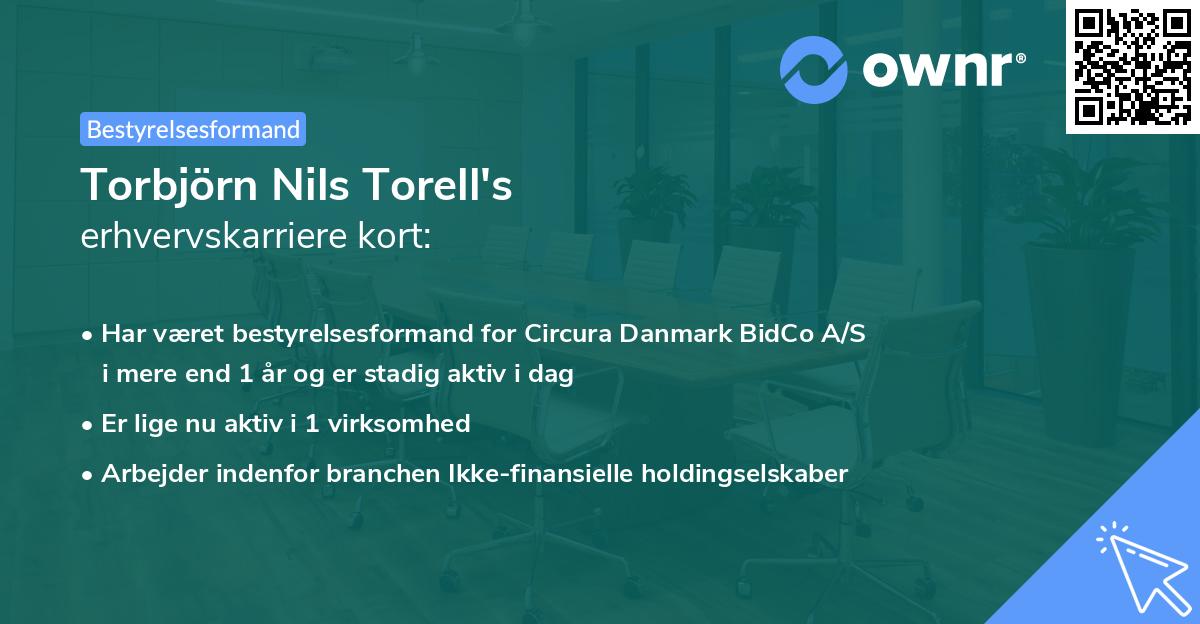 ownr®

Bestyrelsesformand

Torbjörn Nils Torell's
erhvervskarriere kort:

• Har været bestyrelsesformand for Circura Danmark BidCo A/S i mere end 1 år og er stadig aktiv i dag
• Er lige nu aktiv i 1 virksomhed
• Arbejder indenfor branchen Ikke-finansielle holdingselskaber